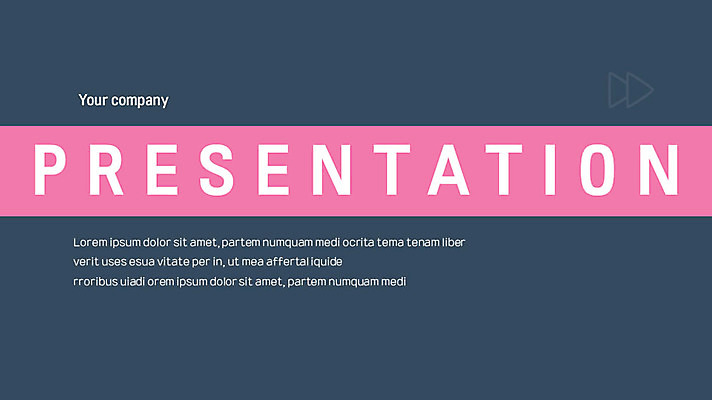 Your company

PRESENTATION

Lorem ipsum dolor sit amet, partem numquam medi ocrita tema tenam liber verit uses esua vitate per in, ut mea affertal iquide rroribus uiadi orem ipsum dolor sit amet, partem numquam medi